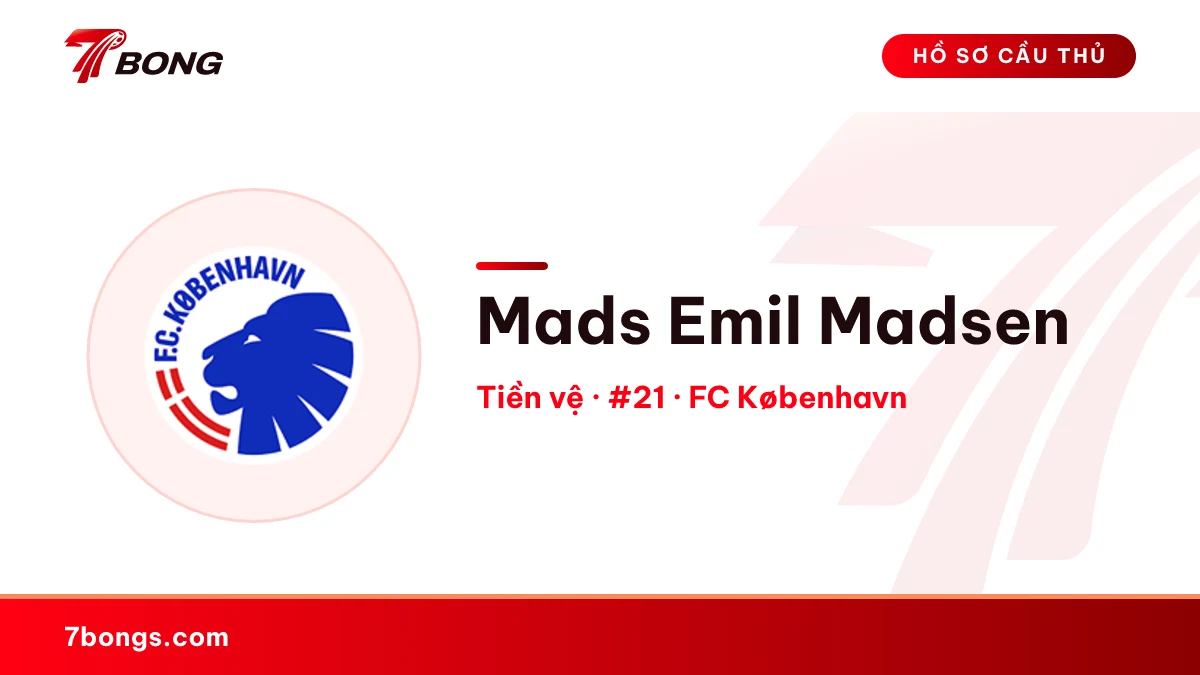 7BONG

HỒ SƠ CẦU THỦ

F.C. KØBENHAVN

Mads Emil Madsen

Tiền vệ · #21 · FC København

7bongs.com